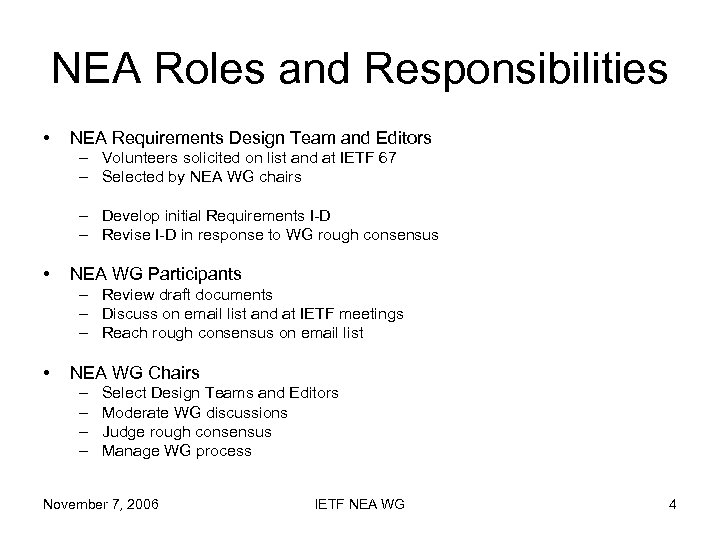 NEA Roles and Responsibilities

• NEA Requirements Design Team and Editors
– Volunteers solicited on list and at IETF 67
– Selected by NEA WG chairs

– Develop initial Requirements I-D
– Revise I-D in response to WG rough consensus

• NEA WG Participants
– Review draft documents
– Discuss on email list and at IETF meetings
– Reach rough consensus on email list

• NEA WG Chairs
– Select Design Teams and Editors
– Moderate WG discussions
– Judge rough consensus
– Manage WG process

November 7, 2006

IETF NEA WG

4